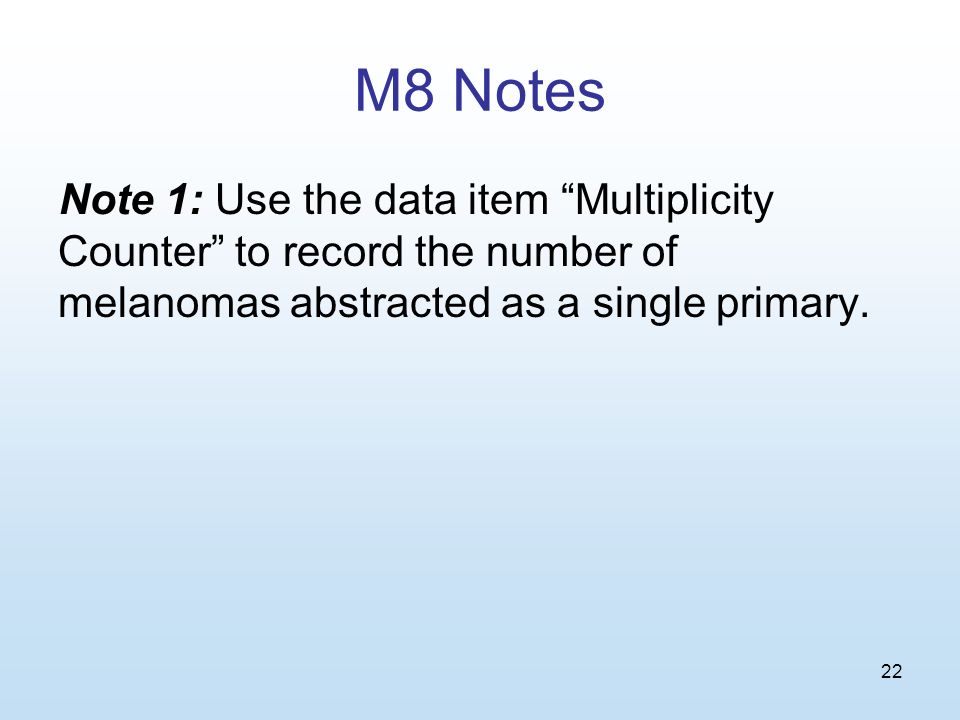 M8 Notes

Note 1: Use the data item “Multiplicity Counter” to record the number of melanomas abstracted as a single primary.

22